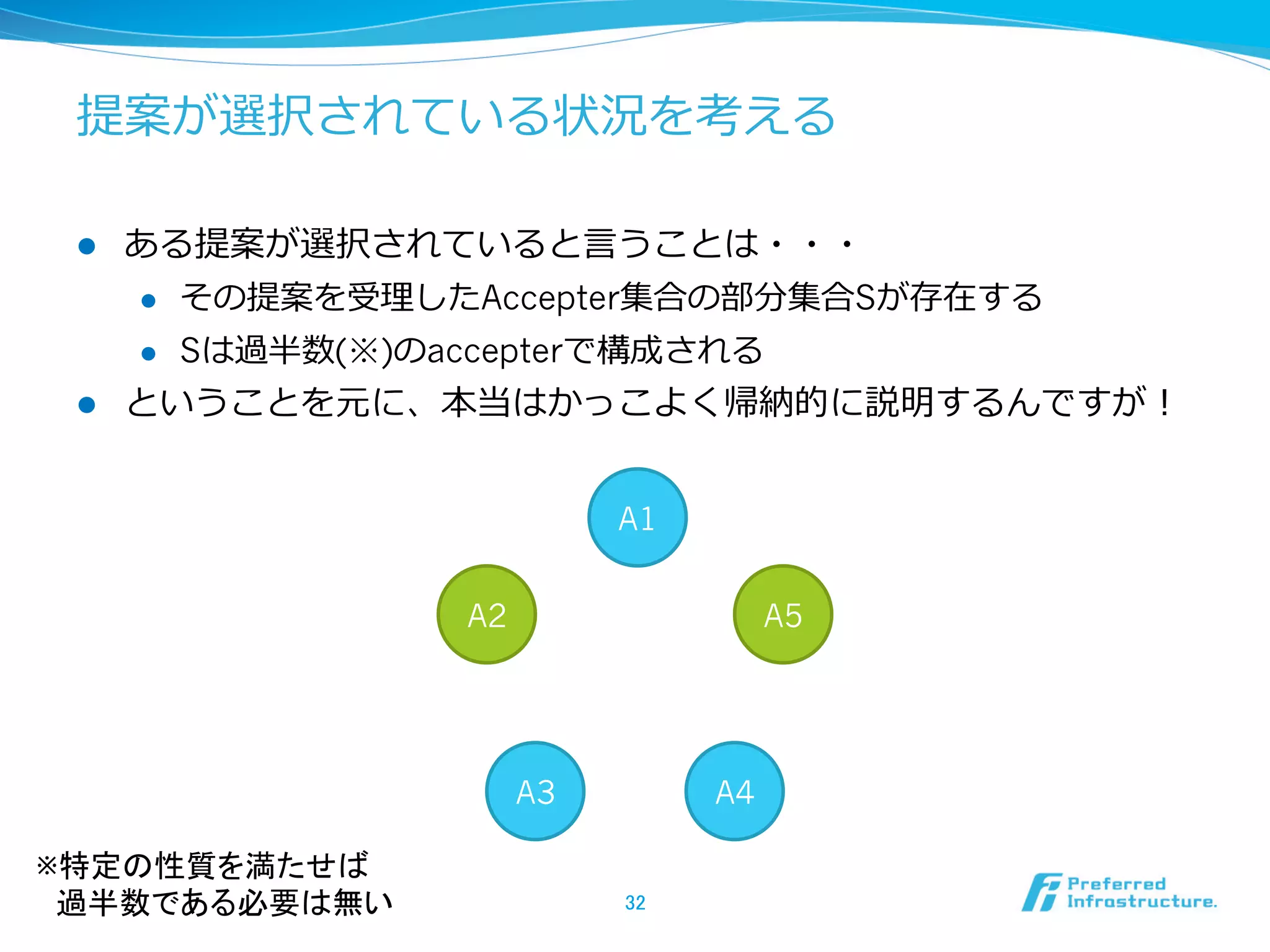 提案が選択されている状況を考える

● ある提案が選択されていると言うことは・・・
  ● その提案を受理したAccepter集合の部分集合Sが存在する
  ● Sは過半数(※)のaccepterで構成される
● ということを元に、本当はかっこよく帰納的に説明するんですが！

A1

A2

A5

A3

A4

※特定の性質を満たせば
過半数である必要は無い

32

Preferred Infrastructure.